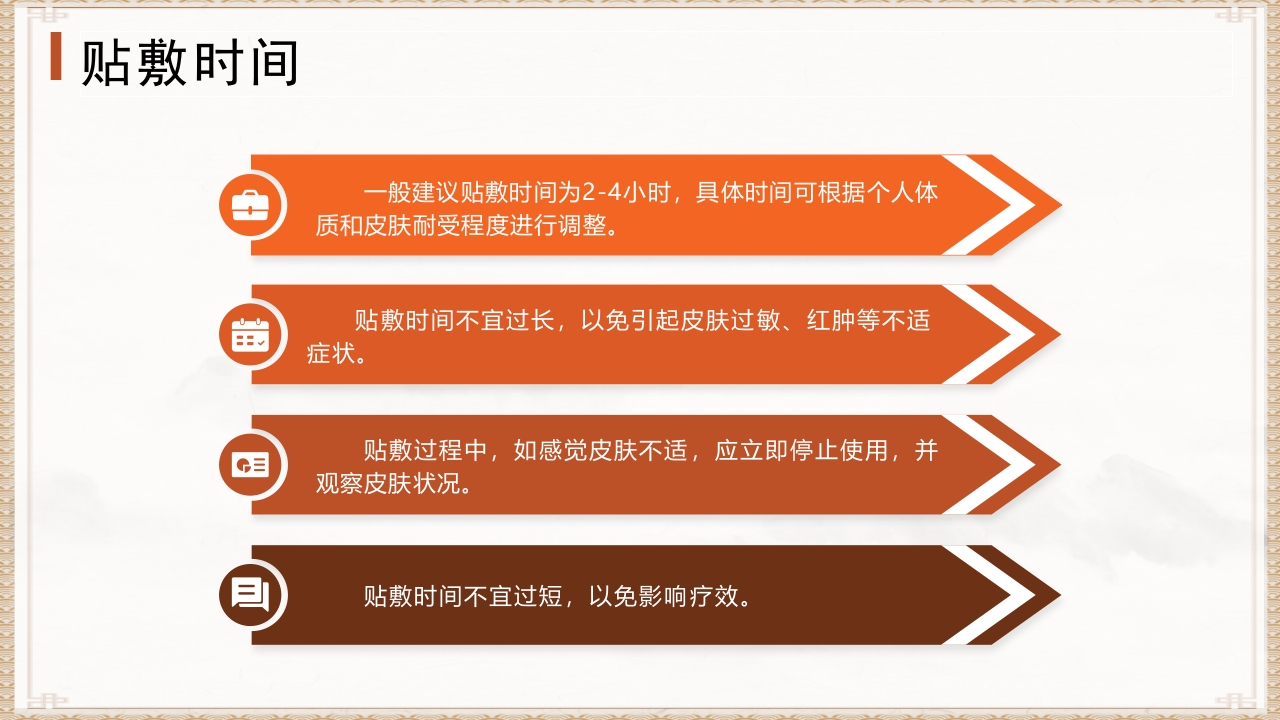 贴敷时间

一般建议贴敷时间为2-4小时，具体时间可根据个人体质和皮肤耐受程度进行调整。

贴敷时间不宜过长，以免引起皮肤过敏、红肿等不适症状。

贴敷过程中，如感觉皮肤不适，应立即停止使用，并观察皮肤状况。

贴敷时间不宜过短，以免影响疗效。